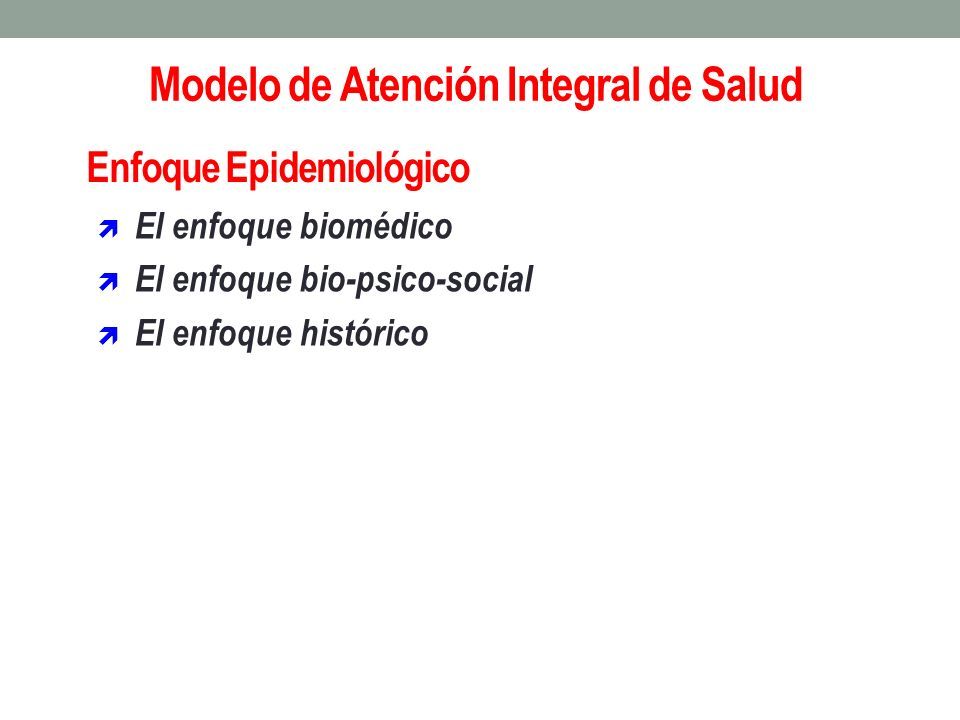 Modelo de Atención Integral de Salud

Enfoque Epidemiológico

El enfoque biomédico
El enfoque bio-psico-social
El enfoque histórico